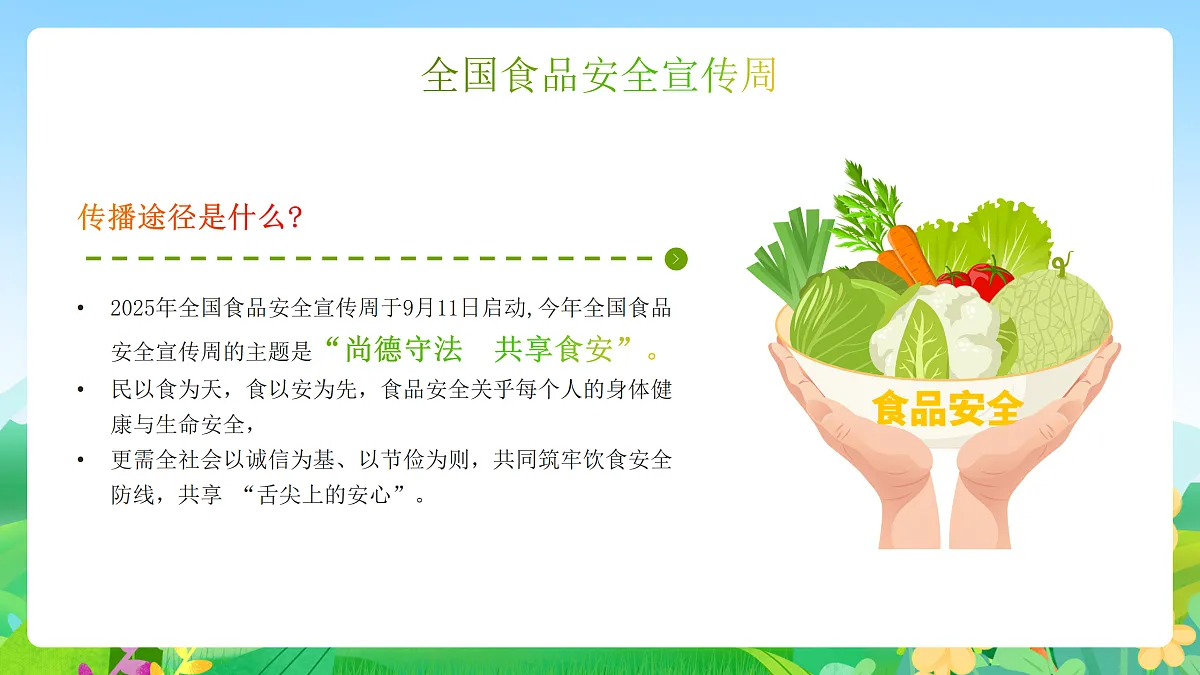 全国食品安全宣传周

传播途径是什么？

• 2025年全国食品安全宣传周于9月11日启动,今年全国食品安全宣传周的主题是“尚德守法　共享食安”。

• 民以食为天，食以安为先，食品安全关乎每个人的身体健康与生命安全，

• 更需全社会以诚信为基、以节俭为则，共同筑牢饮食安全防线，共享 “舌尖上的安心”。

食品安全